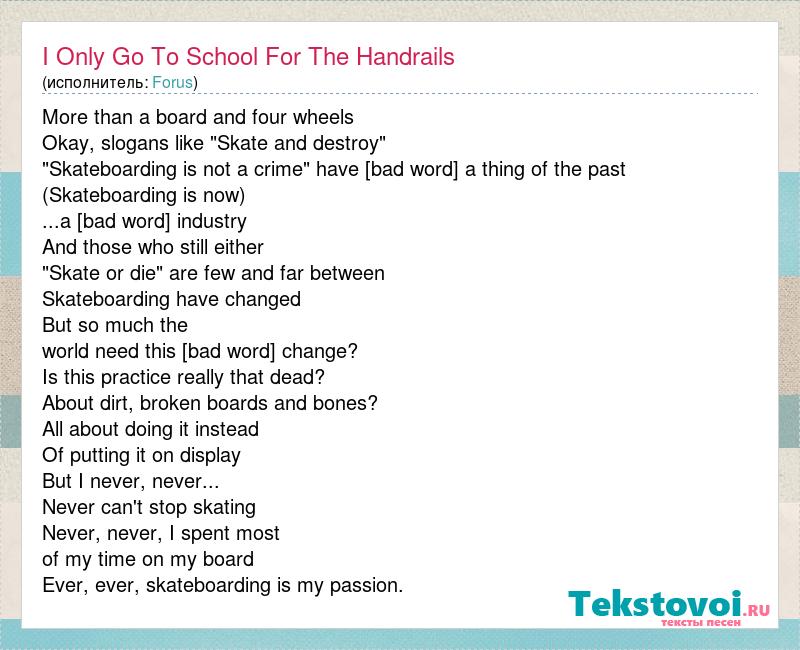 I Only Go To School For The Handrails
(исполнитель: Forus)

More than a board and four wheels
Okay, slogans like "Skate and destroy"
"Skateboarding is not a crime" have [bad word] a thing of the past
(Skateboarding is now)
...a [bad word] industry
And those who still either
"Skate or die" are few and far between
Skateboarding have changed
But so much the
world need this [bad word] change?
Is this practice really that dead?
About dirt, broken boards and bones?
All about doing it instead
Of putting it on display
But I never, never...
Never can't stop skating
Never, never, I spent most
of my time on my board
Ever, ever, skateboarding is my passion.

Tekstovoi.RU
тексты песен